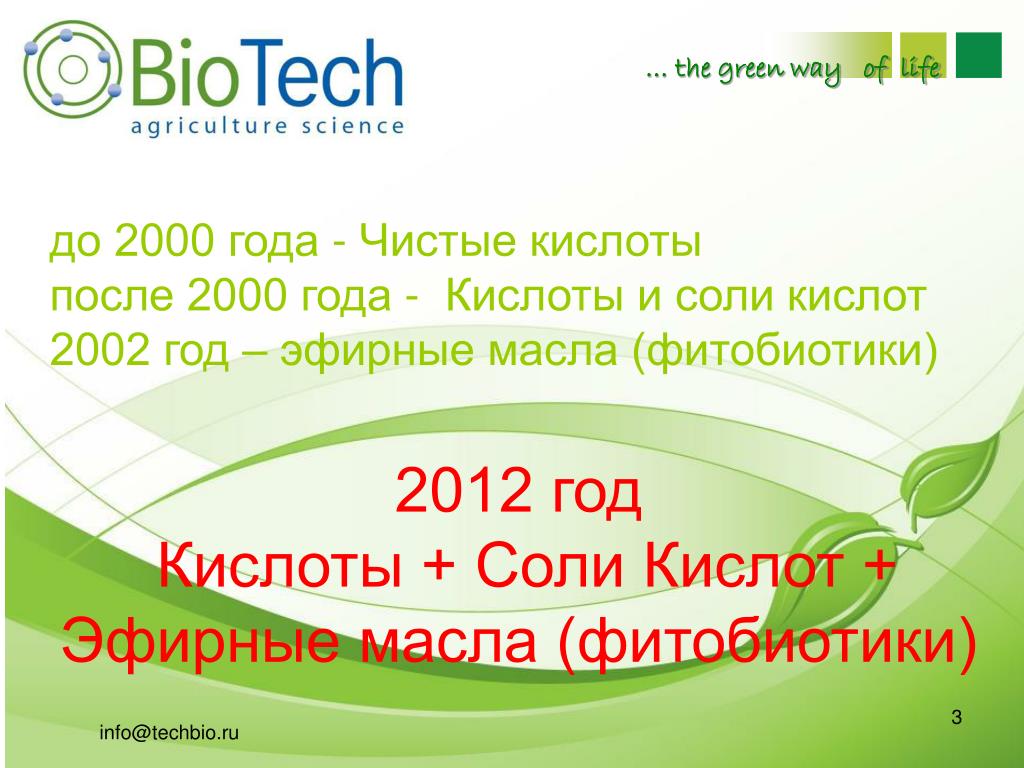 BioTech
agriculture science

... the green way of life

до 2000 года - Чистые кислоты
после 2000 года - Кислоты и соли кислот
2002 год – эфирные масла (фитобиотики)

2012 год
Кислоты + Соли Кислот +
Эфирные масла (фитобиотики)

info@techbio.ru

3